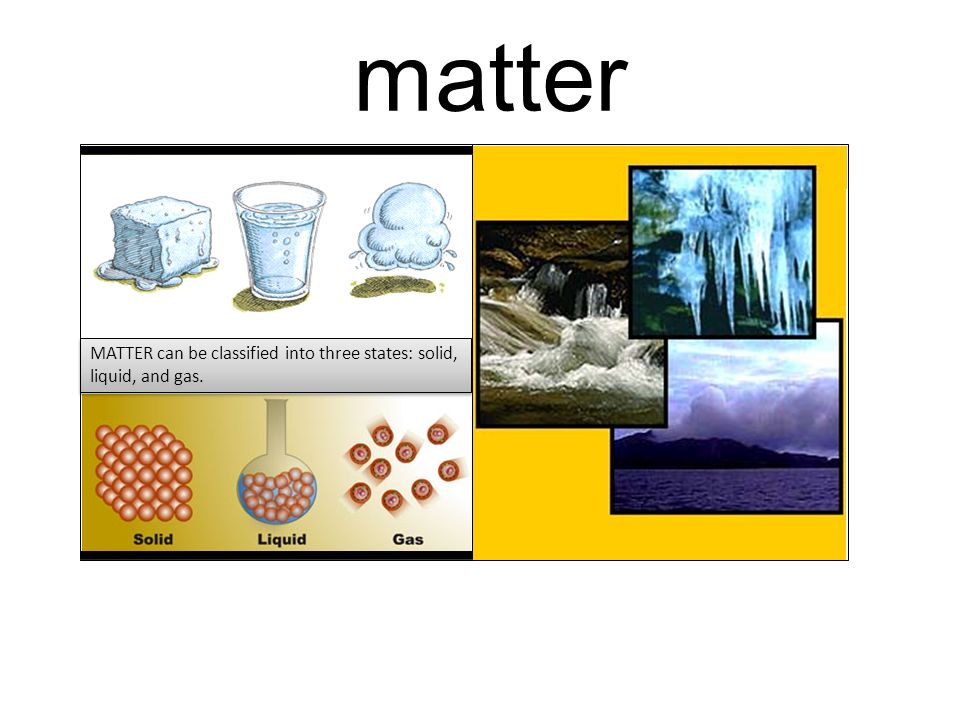 matter

MATTER can be classified into three states: solid, liquid, and gas.

Solid

Liquid

Gas